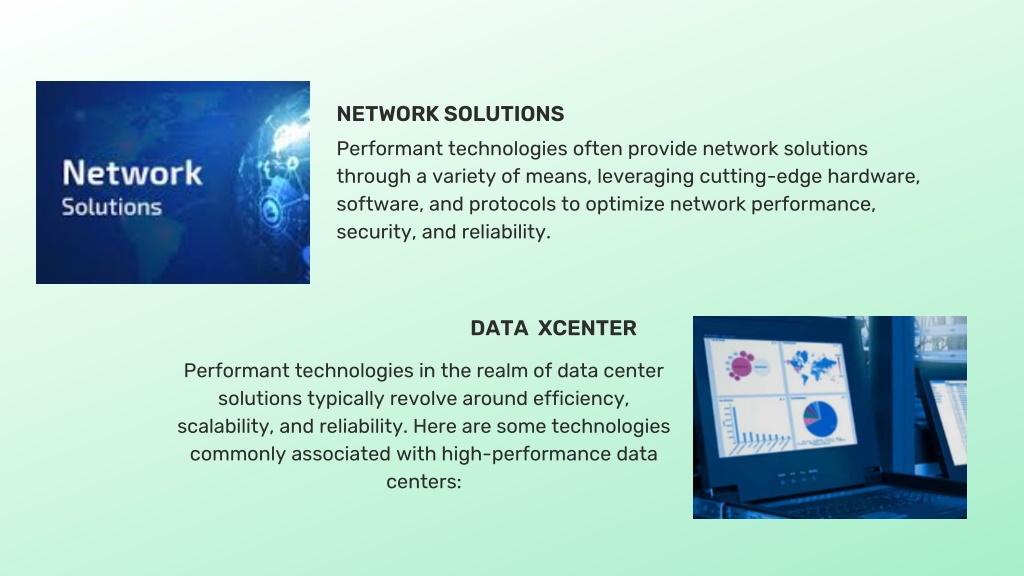 Network
Solutions

NETWORK SOLUTIONS

Performant technologies often provide network solutions through a variety of means, leveraging cutting-edge hardware, software, and protocols to optimize network performance, security, and reliability.

DATA XCENTER

Performant technologies in the realm of data center solutions typically revolve around efficiency, scalability, and reliability. Here are some technologies commonly associated with high-performance data centers: